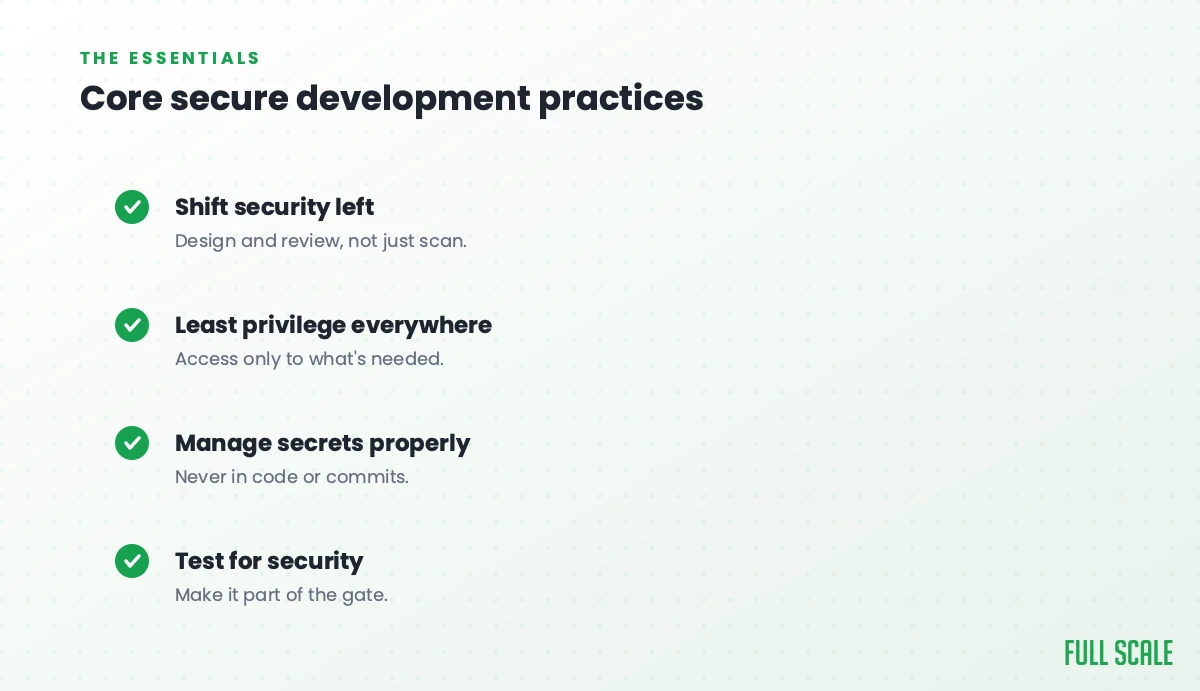 THE ESSENTIALS
Core secure development practices

Shift security left
Design and review, not just scan.

Least privilege everywhere
Access only to what's needed.

Manage secrets properly
Never in code or commits.

Test for security
Make it part of the gate.

FULL SCALE